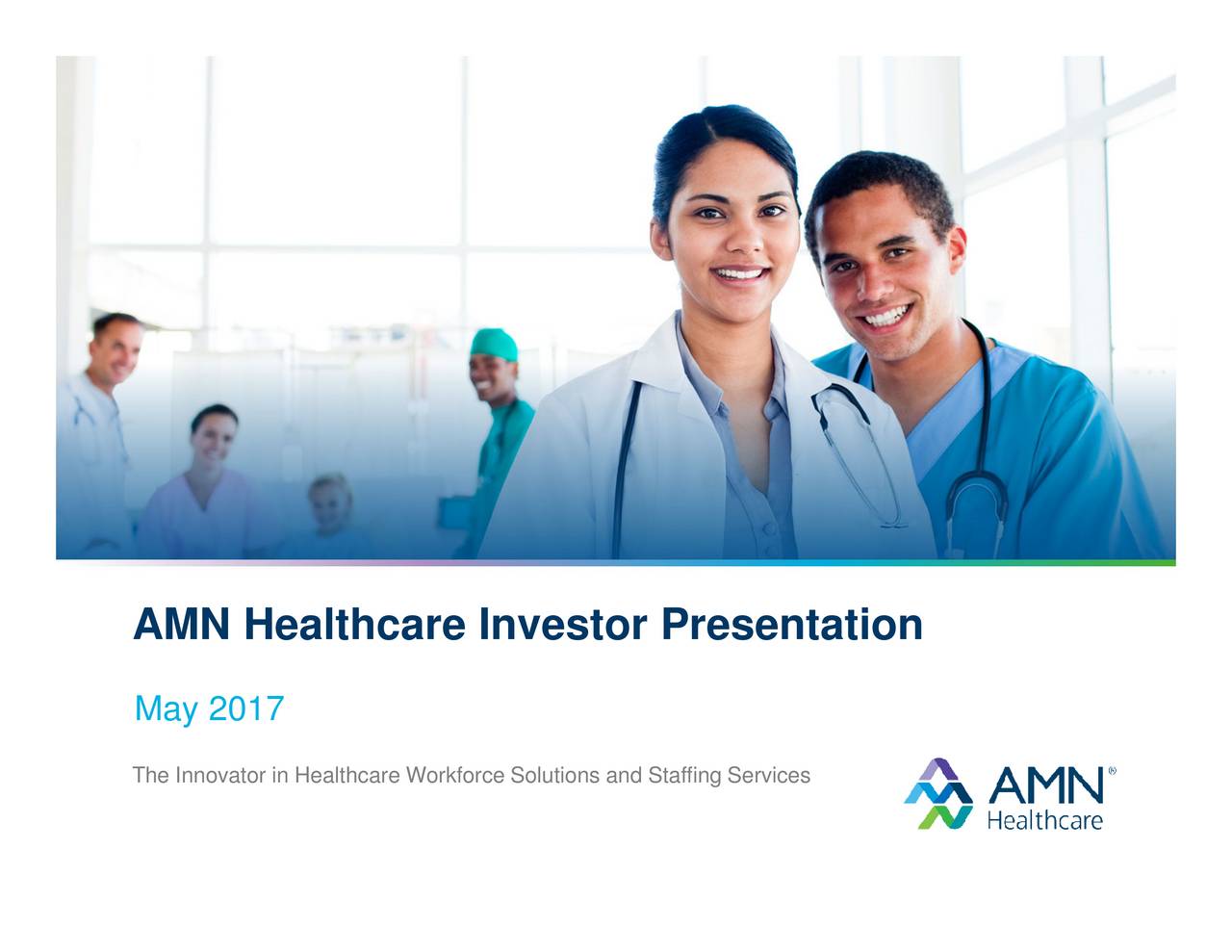 AMN Healthcare Investor Presentation

May 2017

The Innovator in Healthcare Workforce Solutions and Staffing Services

AMN® Healthcare